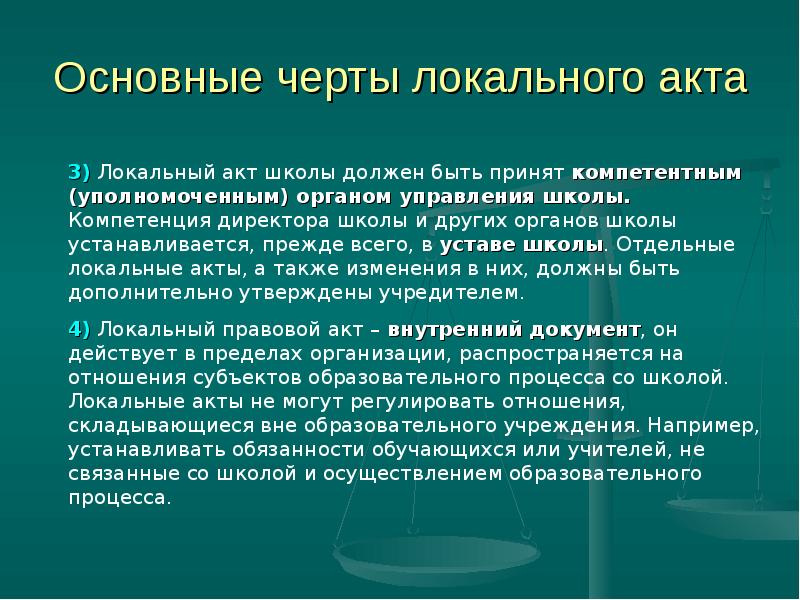 Основные черты локального акта

3) Локальный акт школы должен быть принят компетентным (уполномоченным) органом управления школы. Компетенция директора школы и других органов школы устанавливается, прежде всего, в уставе школы. Отдельные локальные акты, а также изменения в них, должны быть дополнительно утверждены учредителем.

4) Локальный правовой акт – внутренний документ, он действует в пределах организации, распространяется на отношения субъектов образовательного процесса со школой. Локальные акты не могут регулировать отношения, складывающиеся вне образовательного учреждения. Например, устанавливать обязанности обучающихся или учителей, не связанные со школой и осуществлением образовательного процесса.